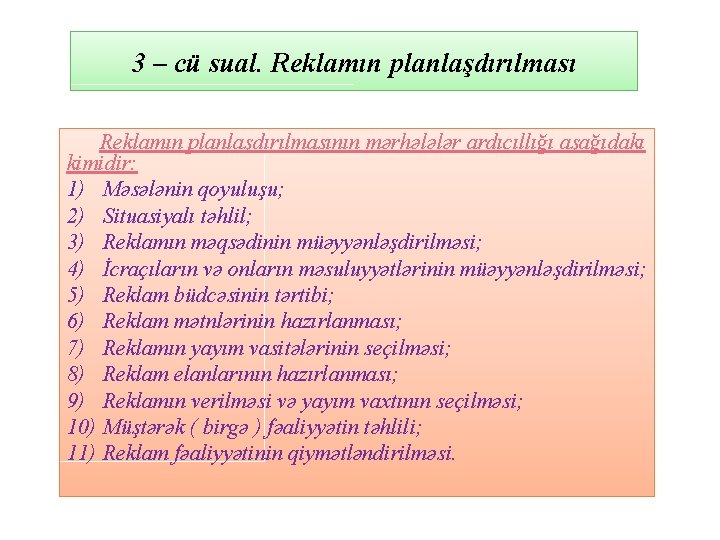 3 – cü sual. Reklamın planlaşdırılması

Reklamın planlaşdırılmasının mərhələlər ardıcıllığı aşağıdakı kimidir:
1) Məsələnin qoyuluşu;
2) Situasiyalı təhlil;
3) Reklamın məqsədinin müəyyənləşdirilməsi;
4) İcraçıların və onların məsuluyyətlərinin müəyyənləşdirilməsi;
5) Reklam büdcəsinin tərtibi;
6) Reklam mətnlərinin hazırlanması;
7) Reklamın yayım vasitələrinin seçilməsi;
8) Reklam elanlarının hazırlanması;
9) Reklamın verilməsi və yayım vaxtının seçilməsi;
10) Müştərək ( birgə ) fəaliyyətin təhlili;
11) Reklam fəaliyyətinin qiymətləndirilməsi.